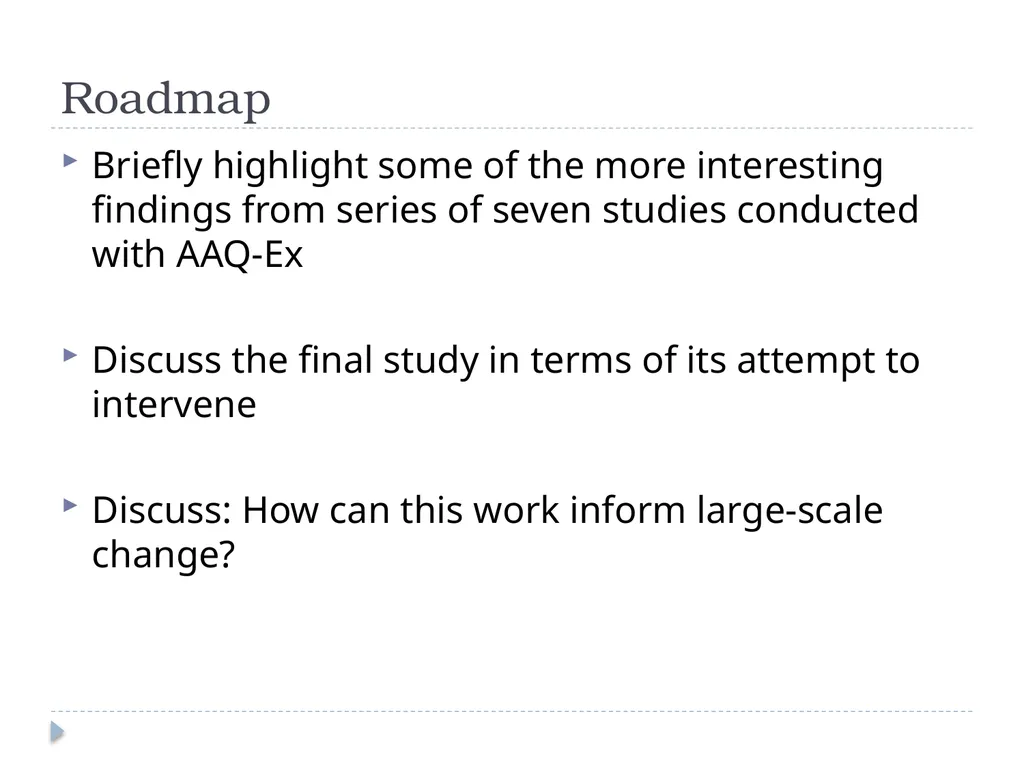 Roadmap

Briefly highlight some of the more interesting findings from series of seven studies conducted with AAQ-Ex

Discuss the final study in terms of its attempt to intervene

Discuss: How can this work inform large-scale change?